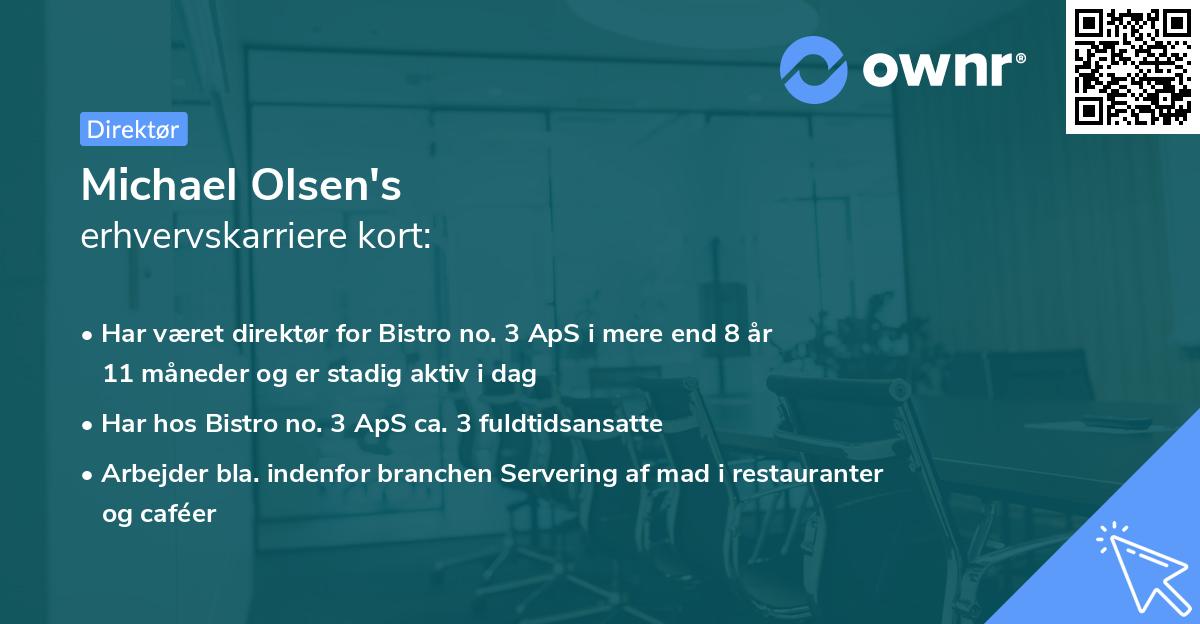 ownr®

Direktør

Michael Olsen's
erhvervskarriere kort:

• Har været direktør for Bistro no. 3 ApS i mere end 8 år 11 måneder og er stadig aktiv i dag

• Har hos Bistro no. 3 ApS ca. 3 fuldtidsansatte

• Arbejder bla. indenfor branchen Servering af mad i restauranter og caféer